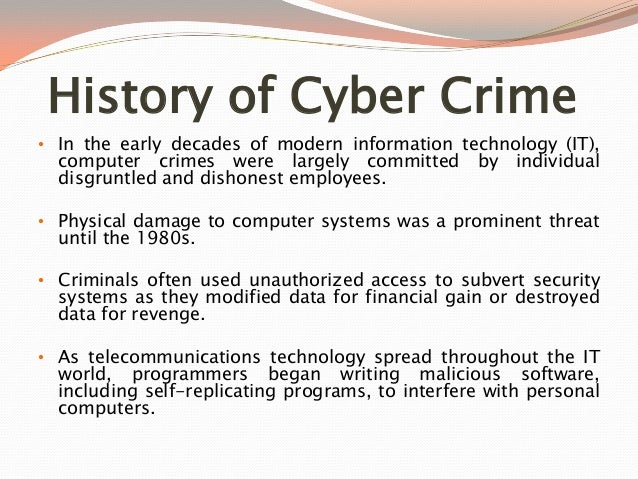 History of Cyber Crime

• In the early decades of modern information technology (IT), computer crimes were largely committed by individual disgruntled and dishonest employees.

• Physical damage to computer systems was a prominent threat until the 1980s.

• Criminals often used unauthorized access to subvert security systems as they modified data for financial gain or destroyed data for revenge.

• As telecommunications technology spread throughout the IT world, programmers began writing malicious software, including self-replicating programs, to interfere with personal computers.